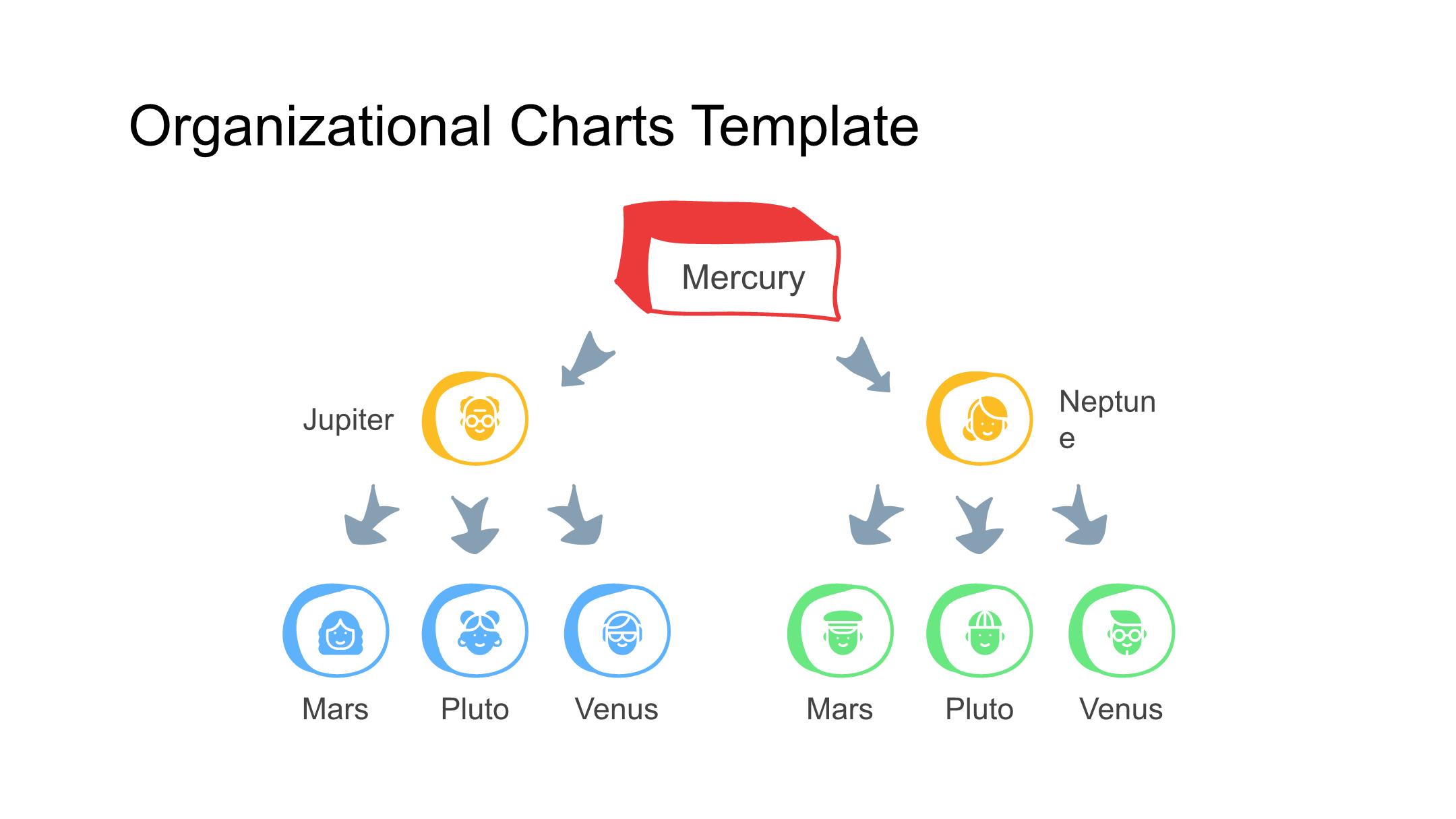 Organizational Charts Template

Mercury

Jupiter

Neptune

Mars

Pluto

Venus

Mars

Pluto

Venus